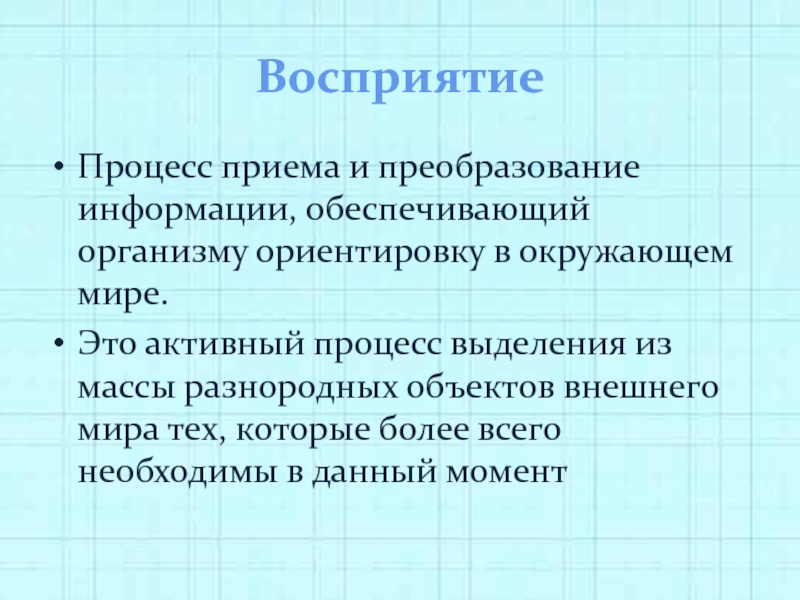 Восприятие

• Процесс приема и преобразование информации, обеспечивающий организму ориентировку в окружающем мире.

• Это активный процесс выделения из массы разнородных объектов внешнего мира тех, которые более всего необходимы в данный момент